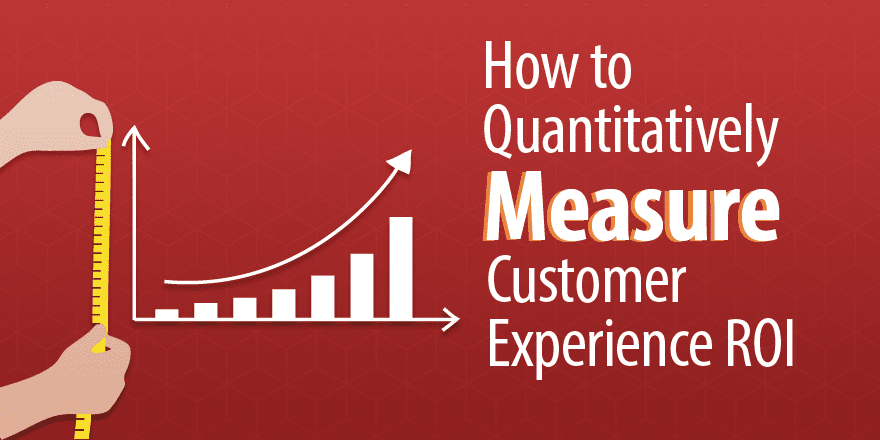 How to Quantitatively Measure Customer Experience ROI